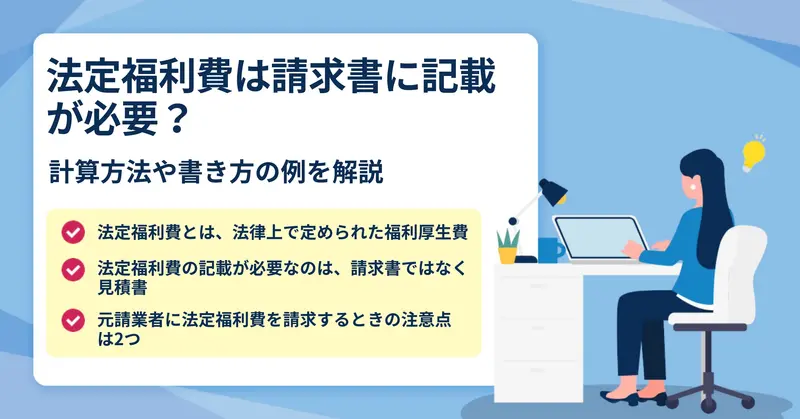 法定福利費は請求書に記載が必要？

計算方法や書き方の例を解説

法定福利費とは、法律上で定められた福利厚生費

法定福利費の記載が必要なのは、請求書ではなく見積書

元請業者に法定福利費を請求するときの注意点は2つ